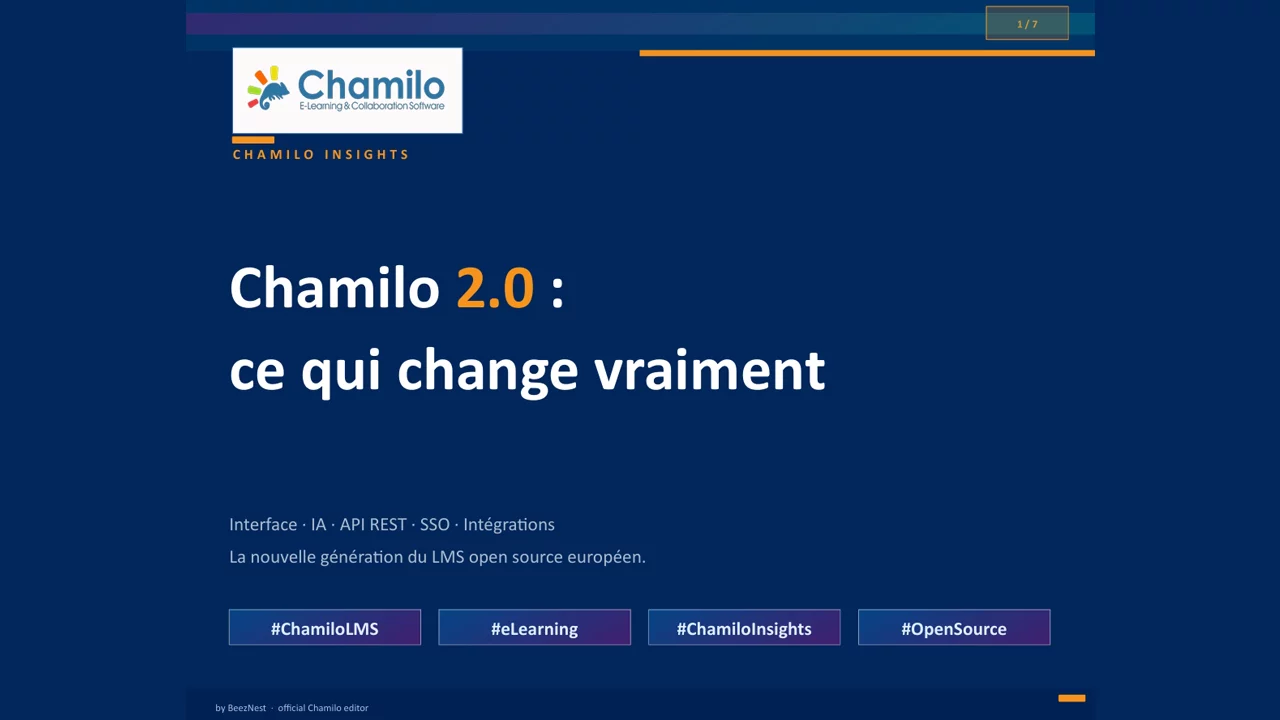 1 / 7

Chamilo
E-Learning & Collaboration Software

CHAMILO INSIGHTS

Chamilo 2.0 :
ce qui change vraiment

Interface · IA · API REST · SSO · Intégrations
La nouvelle génération du LMS open source européen.

#ChamiloLMS #eLearning #ChamiloInsights #OpenSource

by BeezNest · official Chamilo editor